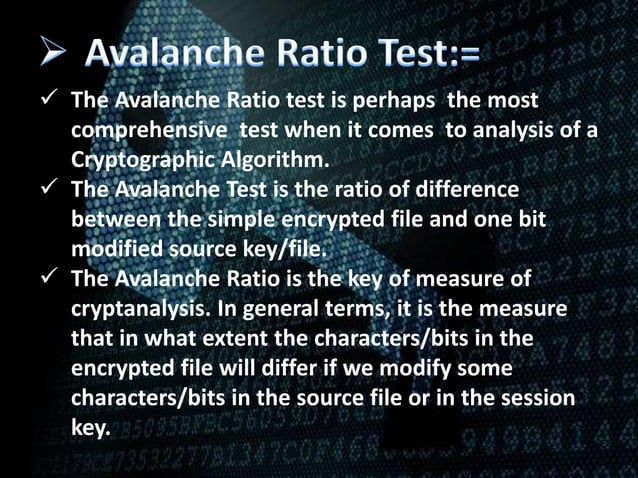 ➢ Avalanche Ratio Test:=

✓ The Avalanche Ratio test is perhaps the most comprehensive test when it comes to analysis of a Cryptographic Algorithm.

✓ The Avalanche Test is the ratio of difference between the simple encrypted file and one bit modified source key/file.

✓ The Avalanche Ratio is the key of measure of cryptanalysis. In general terms, it is the measure that in what extent the characters/bits in the encrypted file will differ if we modify some characters/bits in the source file or in the session key.